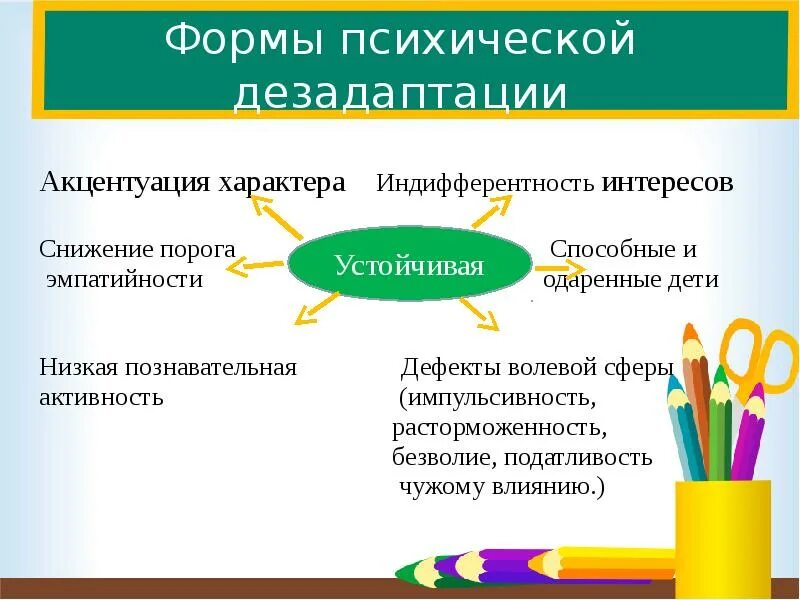 Формы психической дезадаптации

Акцентуация характера

Индифферентность интересов

Снижение порога эмпатийности

Устойчивая

Способные и одаренные дети

Низкая познавательная активность

Дефекты волевой сферы (импульсивность, расторможенность, безволие, податливость чужому влиянию.)